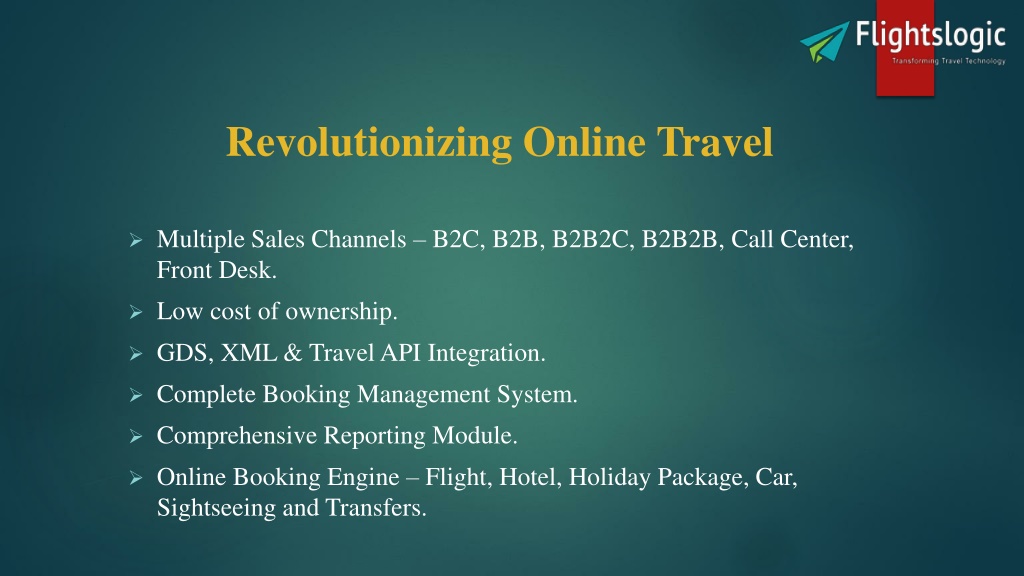 Flightslogic
Transforming Travel Technology

Revolutionizing Online Travel

➢ Multiple Sales Channels – B2C, B2B, B2B2C, B2B2B, Call Center, Front Desk.
➢ Low cost of ownership.
➢ GDS, XML & Travel API Integration.
➢ Complete Booking Management System.
➢ Comprehensive Reporting Module.
➢ Online Booking Engine – Flight, Hotel, Holiday Package, Car, Sightseeing and Transfers.